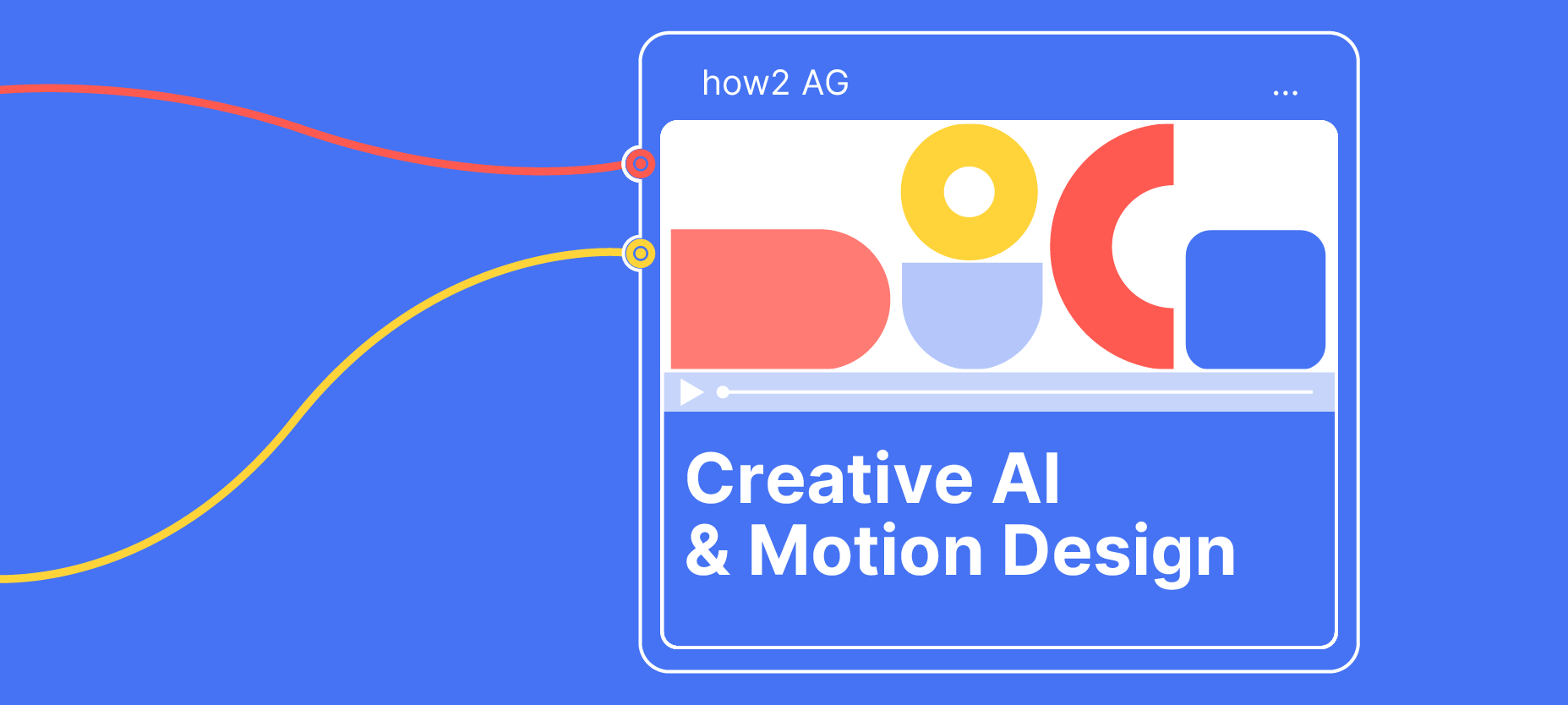 how2 AG

...

Creative AI
& Motion Design